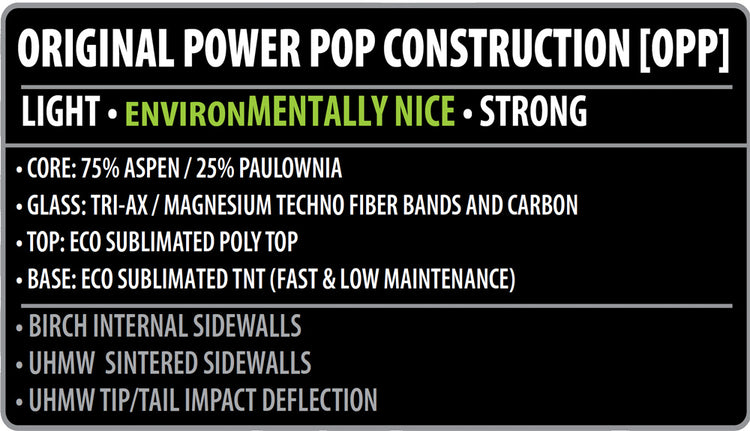 ORIGINAL POWER POP CONSTRUCTION [OPP]

LIGHT • ENVIRONMENTALLY NICE • STRONG

• CORE: 75% ASPEN / 25% PAULOWNIA
• GLASS: TRI-AX / MAGNESIUM TECHNO FIBER BANDS AND CARBON
• TOP: ECO SUBLIMATED POLY TOP
• BASE: ECO SUBLIMATED TNT (FAST & LOW MAINTENANCE)

• BIRCH INTERNAL SIDEWALLS
• UHMW SINTERED SIDEWALLS
• UHMW TIP/TAIL IMPACT DEFLECTION